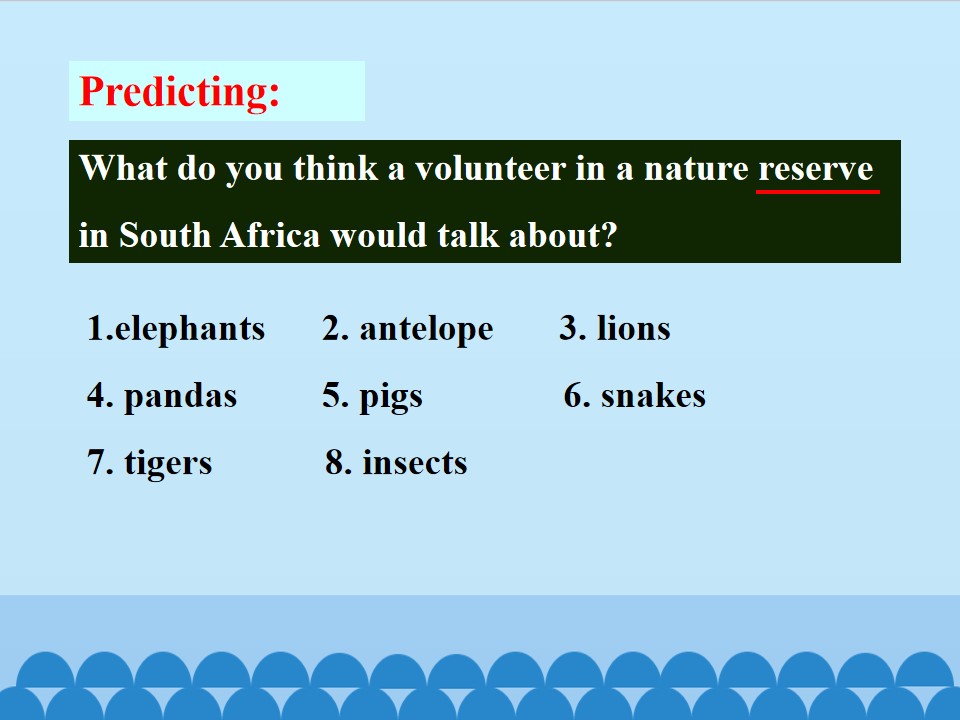 Predicting:

What do you think a volunteer in a nature reserve in South Africa would talk about?

1.elephants 2. antelope 3. lions
4. pandas 5. pigs 6. snakes
7. tigers 8. insects